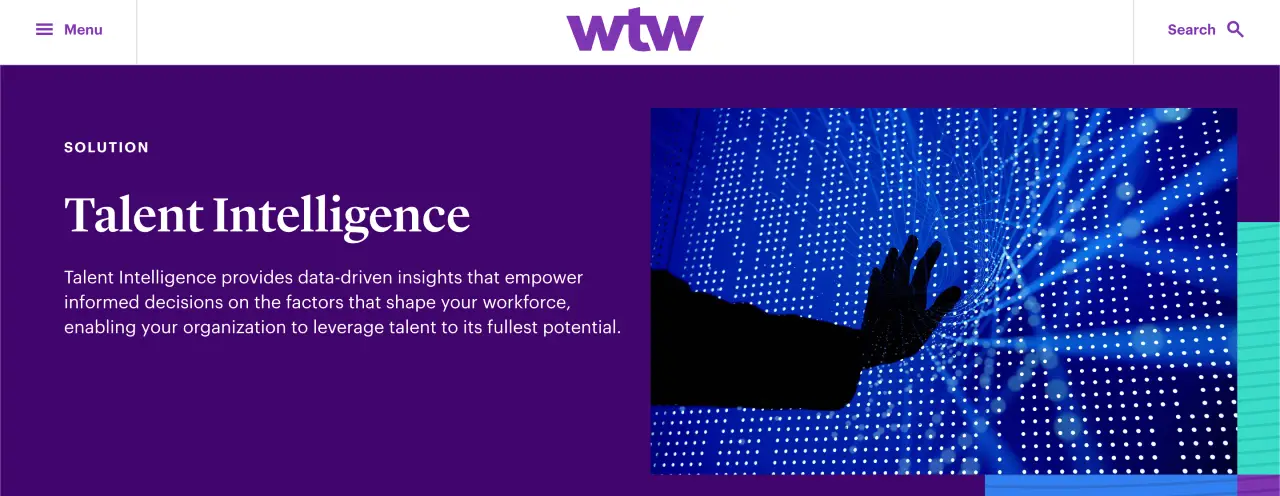 Menu

wtw

Search

SOLUTION

Talent Intelligence

Talent Intelligence provides data-driven insights that empower informed decisions on the factors that shape your workforce, enabling your organization to leverage talent to its fullest potential.